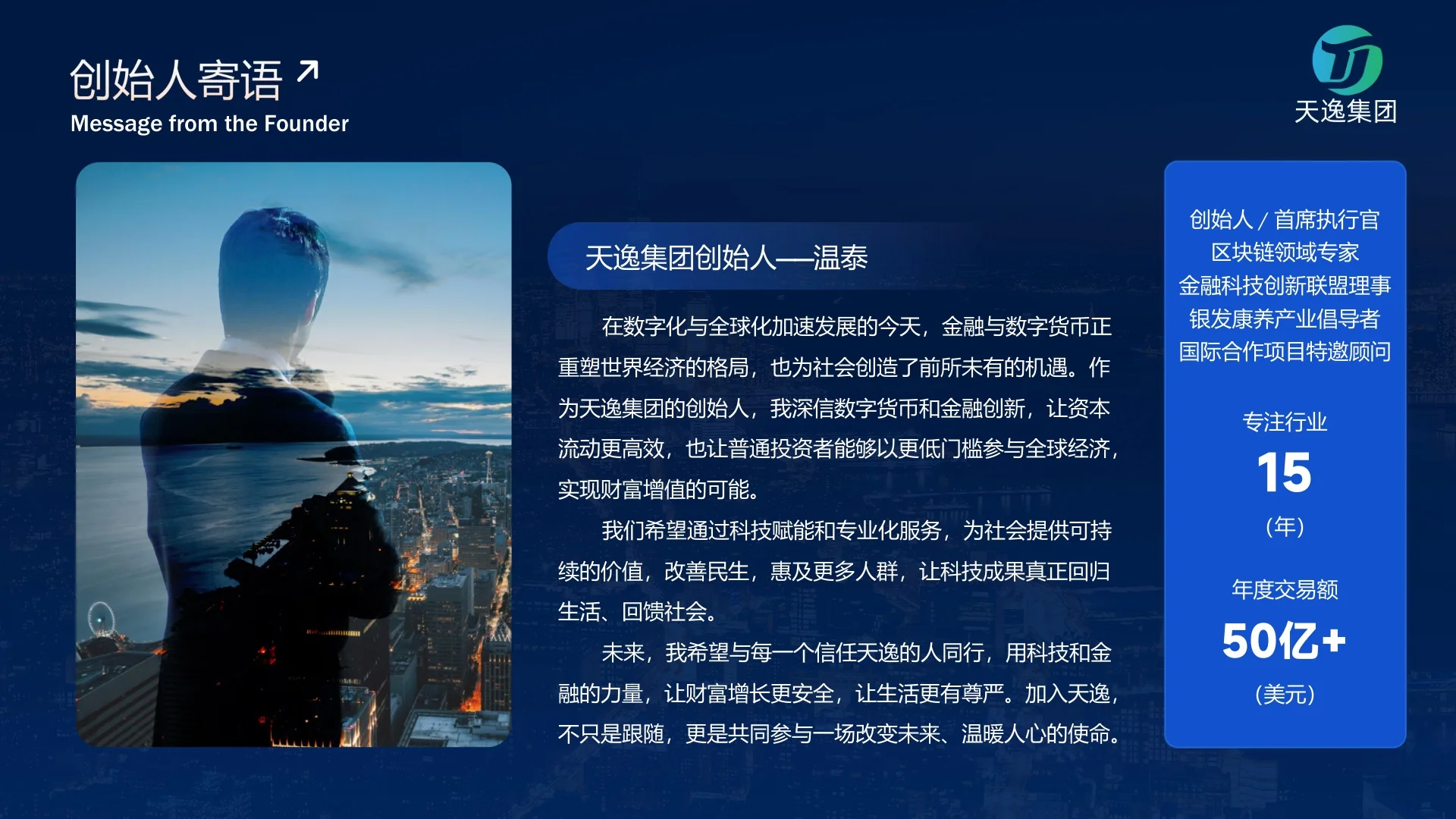 创始人寄语 ↗
Message from the Founder

天逸集团

天逸集团创始人——温泰

在数字化与全球化加速发展的今天，金融与数字货币正重塑世界经济的格局，也为社会创造了前所未有的机遇。作为天逸集团的创始人，我深信数字货币和金融创新，让资本流动更高效，也让普通投资者能够以更低门槛参与全球经济，实现财富增值的可能。

我们希望通过科技赋能和专业化服务，为社会提供可持续的价值，改善民生，惠及更多人群，让科技成果真正回归生活、回馈社会。

未来，我希望与每一个信任天逸的人同行，用科技和金融的力量，让财富增长更安全，让生活更有尊严。加入天逸，不只是跟随，更是共同参与一场改变未来、温暖人心的使命。

创始人 / 首席执行官
区块链领域专家
金融科技创新联盟理事
银发康养产业倡导者
国际合作项目特邀顾问

专注行业
15
(年)

年度交易额
50亿+
(美元)